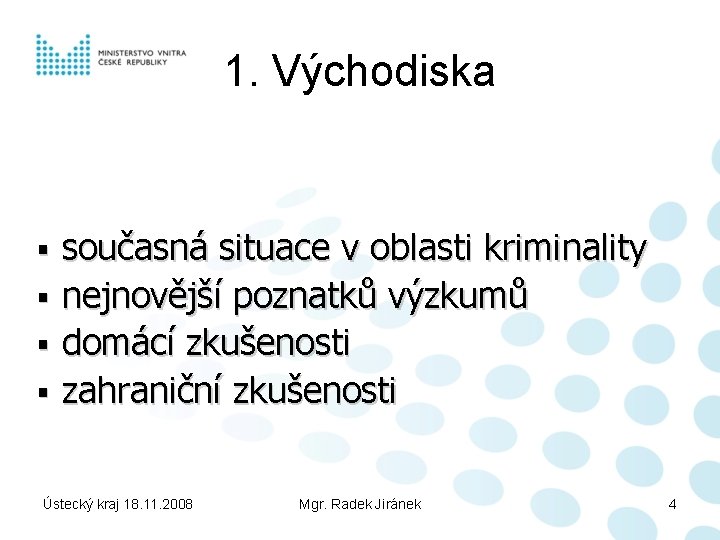 MINISTERSTVO VNITRA
ČESKÉ REPUBLIKY

1. Východiska

▪ současná situace v oblasti kriminality
▪ nejnovější poznatků výzkumů
▪ domácí zkušenosti
▪ zahraniční zkušenosti

Ústecký kraj 18.11.2008 Mgr. Radek Jiránek 4